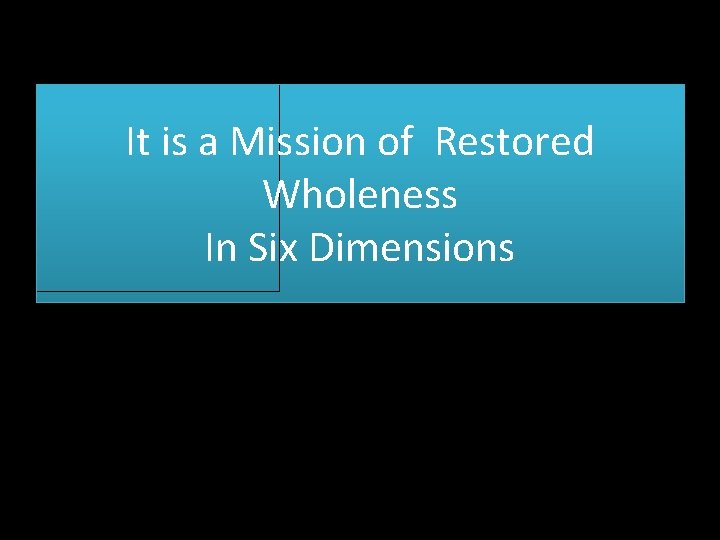 It is a Mission of  Restored Wholeness
In Six Dimensions